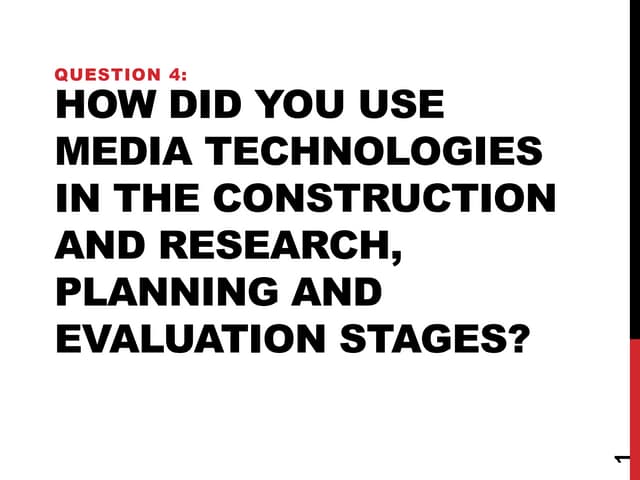 QUESTION 4:
HOW DID YOU USE MEDIA TECHNOLOGIES IN THE CONSTRUCTION AND RESEARCH, PLANNING AND EVALUATION STAGES?

1